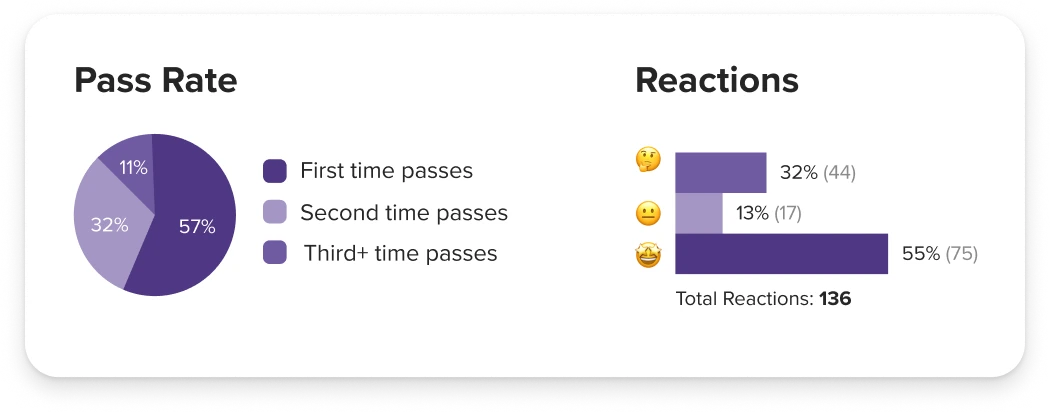 Pass Rate

11%
32%
57%

First time passes
Second time passes
Third+ time passes

Reactions

🤔 32% (44)
😐 13% (17)
🤩 55% (75)

Total Reactions: **136**